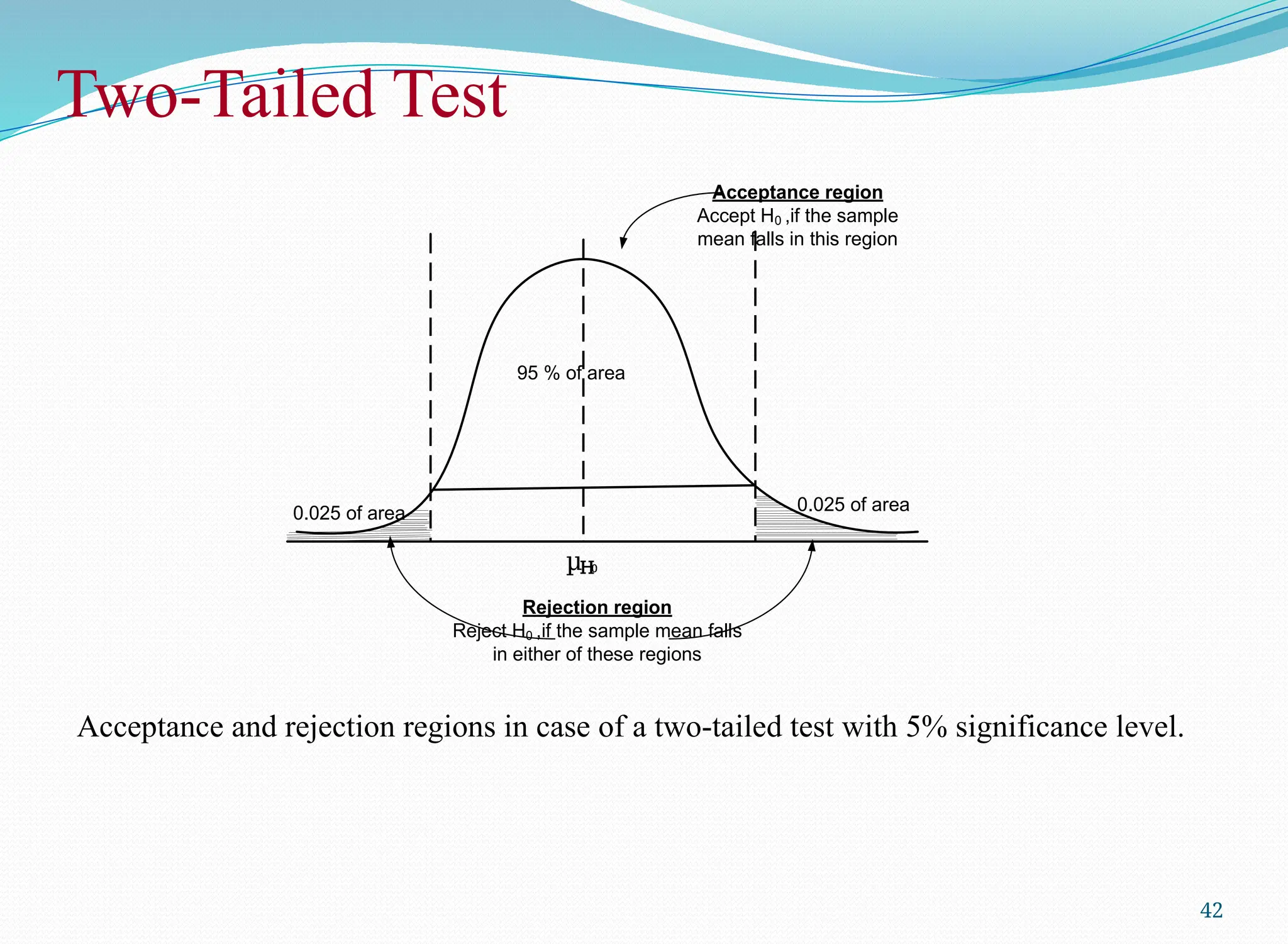 Two-Tailed Test

Acceptance region
Accept $H_0$ ,if the sample mean falls in this region

95 % of area

0.025 of area

0.025 of area

$\mu_{H_0}$

Rejection region
Reject $H_0$ ,if the sample mean falls in either of these regions

Acceptance and rejection regions in case of a two-tailed test with 5% significance level.

42